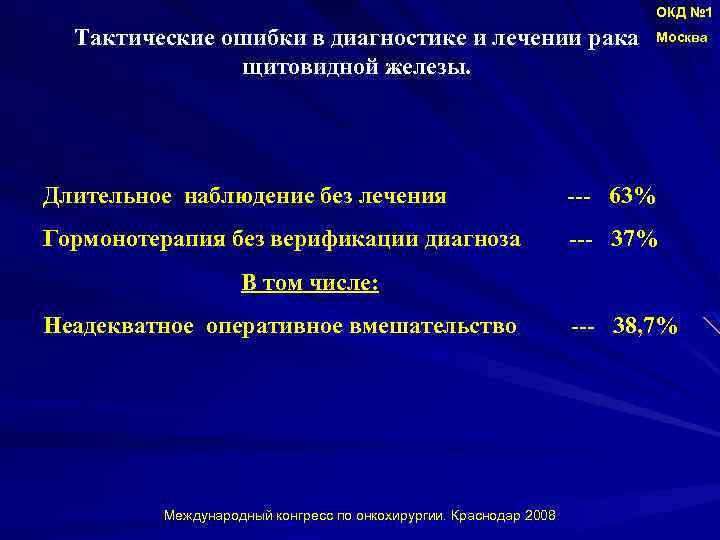 ОКД №1
Москва

Тактические ошибки в диагностике и лечении рака щитовидной железы.

Длительное наблюдение без лечения --- 63%

Гормонотерапия без верификации диагноза --- 37%

В том числе:

Неадекватное оперативное вмешательство --- 38,7%

Международный конгресс по онкохирургии. Краснодар 2008